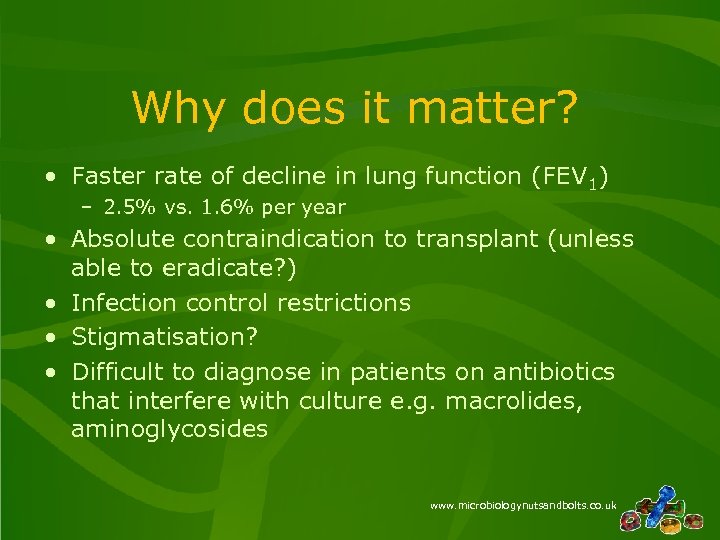 Why does it matter?

• Faster rate of decline in lung function ($FEV_1$)
  – 2.5% vs. 1.6% per year
• Absolute contraindication to transplant (unless able to eradicate?)
• Infection control restrictions
• Stigmatisation?
• Difficult to diagnose in patients on antibiotics that interfere with culture e.g. macrolides, aminoglycosides

www.microbiologynutsandbolts.co.uk